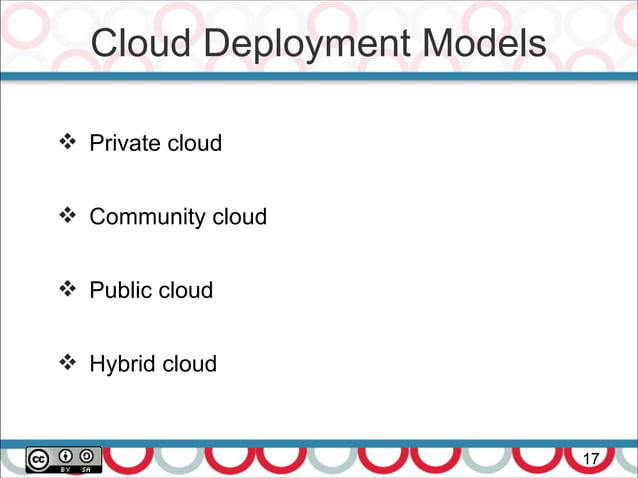 Cloud Deployment Models

❖ Private cloud

❖ Community cloud

❖ Public cloud

❖ Hybrid cloud

cc BY SA

17